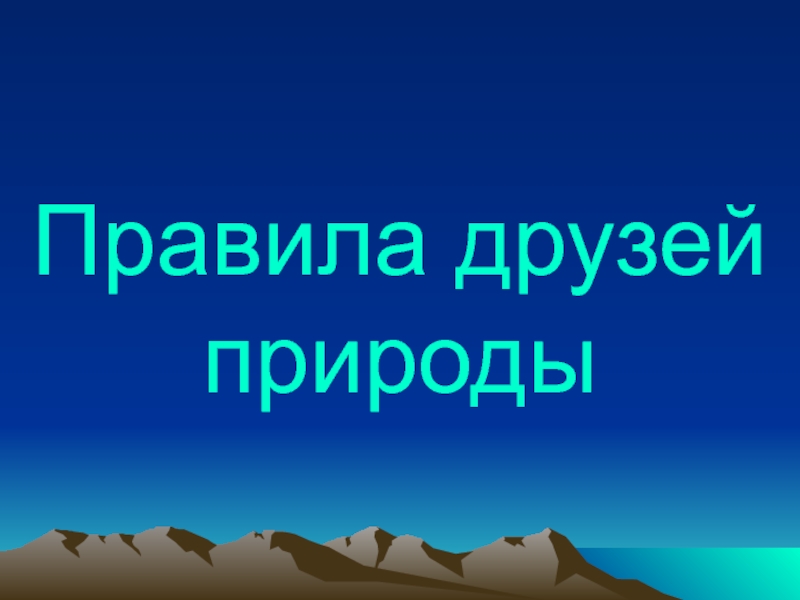 Правила друзей природы